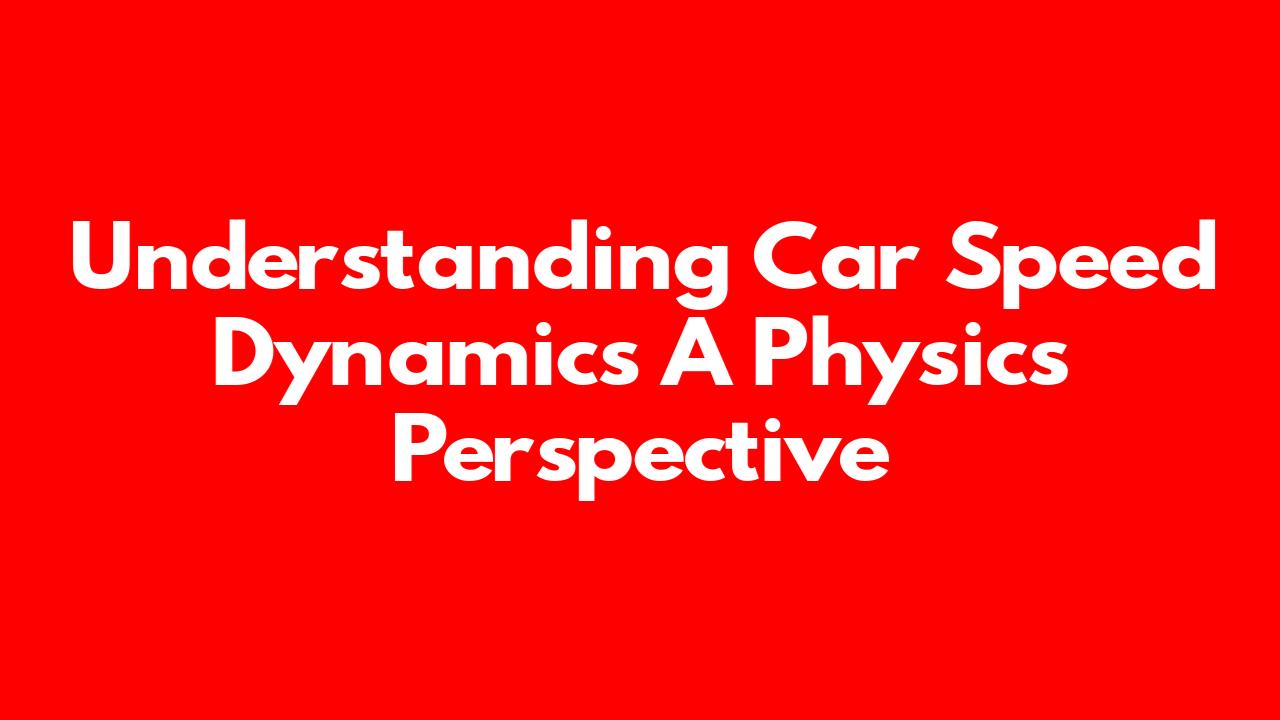 Understanding Car Speed Dynamics A Physics Perspective